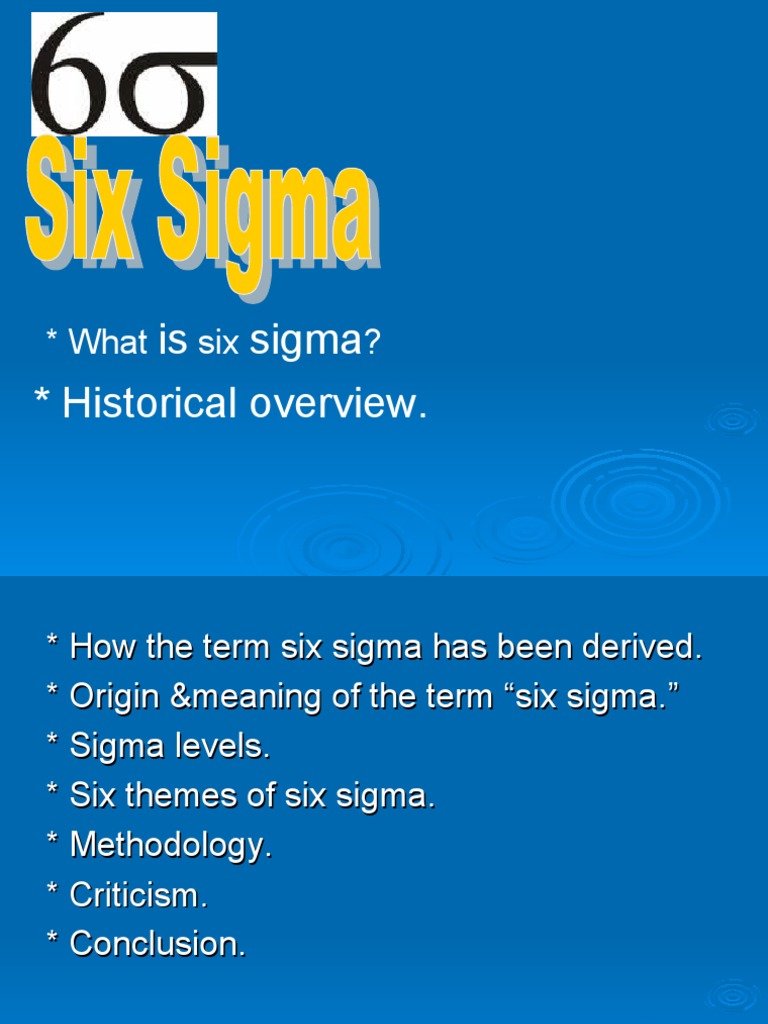 6σ

Six Sigma

* What is six sigma?

* Historical overview.

* How the term six sigma has been derived.

* Origin &meaning of the term "six sigma."

* Sigma levels.

* Six themes of six sigma.

* Methodology.

* Criticism.

* Conclusion.